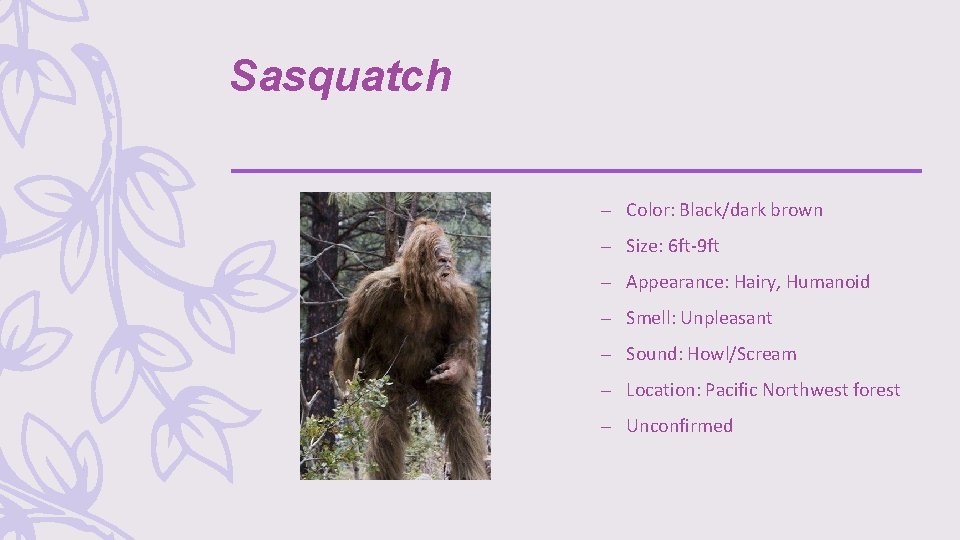 Sasquatch

– Color: Black/dark brown
– Size: 6ft-9ft
– Appearance: Hairy, Humanoid
– Smell: Unpleasant
– Sound: Howl/Scream
– Location: Pacific Northwest forest
– Unconfirmed